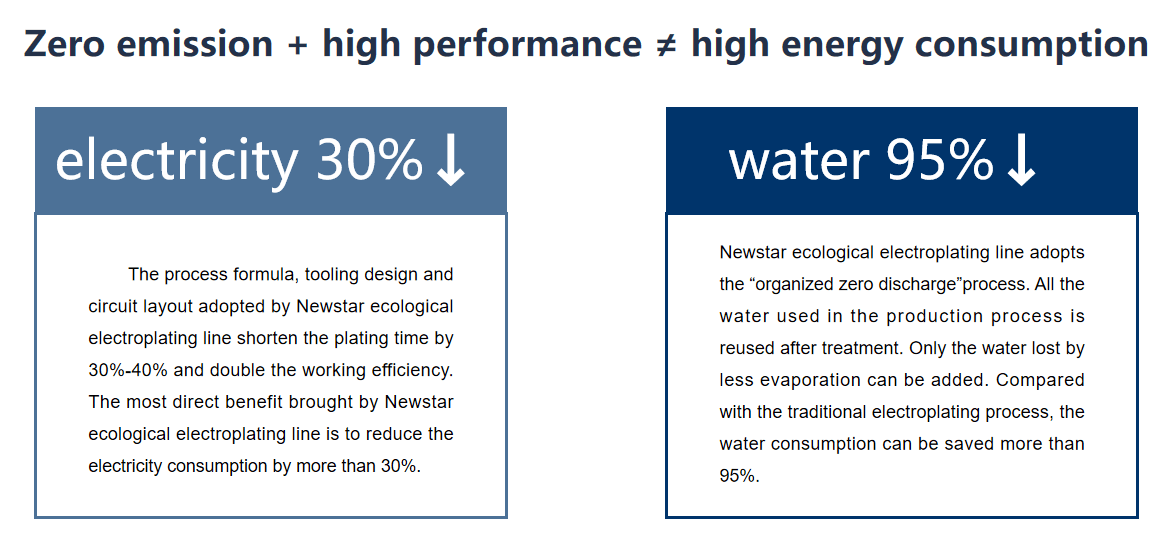 Zero emission + high performance ≠ high energy consumption

electricity 30%↓

The process formula, tooling design and circuit layout adopted by Newstar ecological electroplating line shorten the plating time by 30%-40% and double the working efficiency. The most direct benefit brought by Newstar ecological electroplating line is to reduce the electricity consumption by more than 30%.

water 95%↓

Newstar ecological electroplating line adopts the “organized zero discharge”process. All the water used in the production process is reused after treatment. Only the water lost by less evaporation can be added. Compared with the traditional electroplating process, the water consumption can be saved more than 95%.